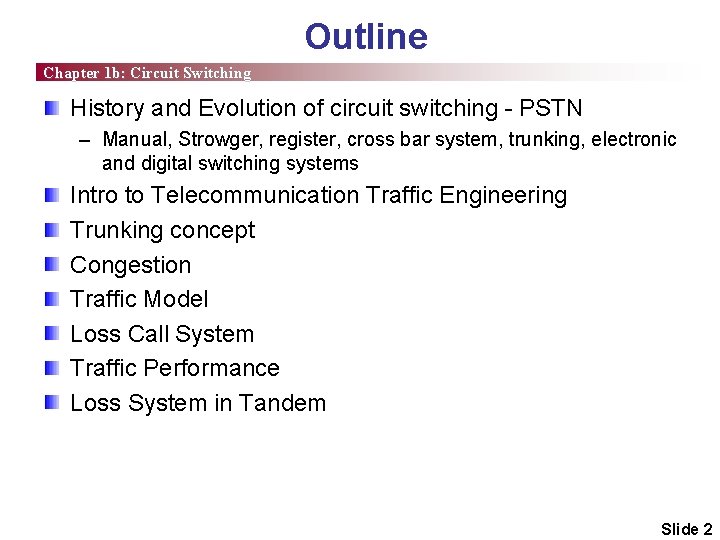 Outline

Chapter 1b: Circuit Switching

History and Evolution of circuit switching - PSTN

– Manual, Strowger, register, cross bar system, trunking, electronic and digital switching systems

Intro to Telecommunication Traffic Engineering

Trunking concept

Congestion

Traffic Model

Loss Call System

Traffic Performance

Loss System in Tandem

Slide 2